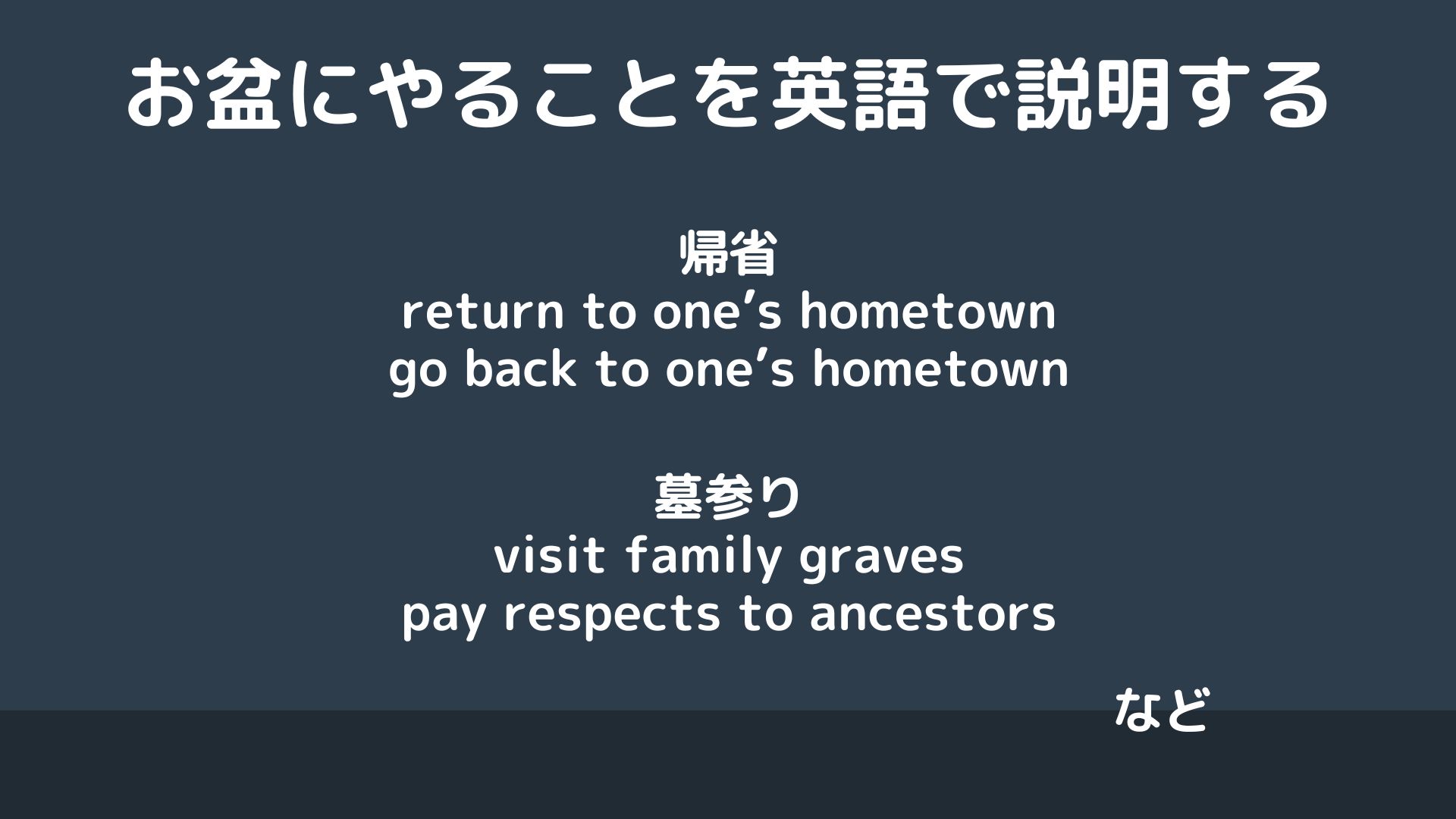 お盆にやることを英語で説明する

帰省
return to one’s hometown
go back to one’s hometown

墓参り
visit family graves
pay respects to ancestors

など